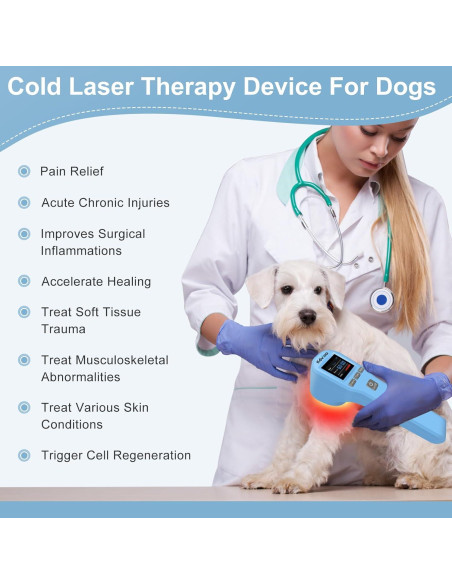 Cold Laser Therapy Device For Dogs

Pain Relief

Acute Chronic Injuries

Improves Surgical Inflammations

Accelerate Healing

Treat Soft Tissue Trauma

Treat Musculoskeletal Abnormalities

Treat Various Skin Conditions

Trigger Cell Regeneration